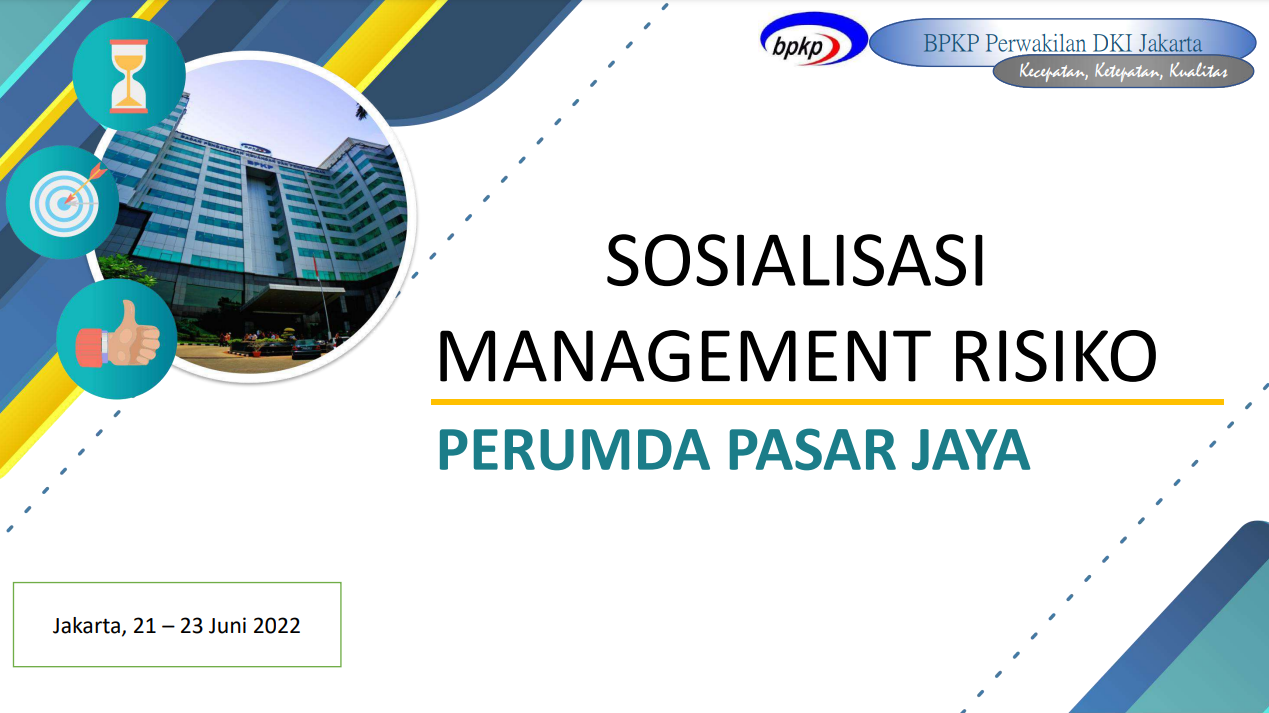 bpkp
BPKP Perwakilan DKI Jakarta
Kecepatan, Ketepatan, Kualitas

SOSIALISASI MANAGEMENT RISIKO

PERUMDA PASAR JAYA

Jakarta, 21 – 23 Juni 2022